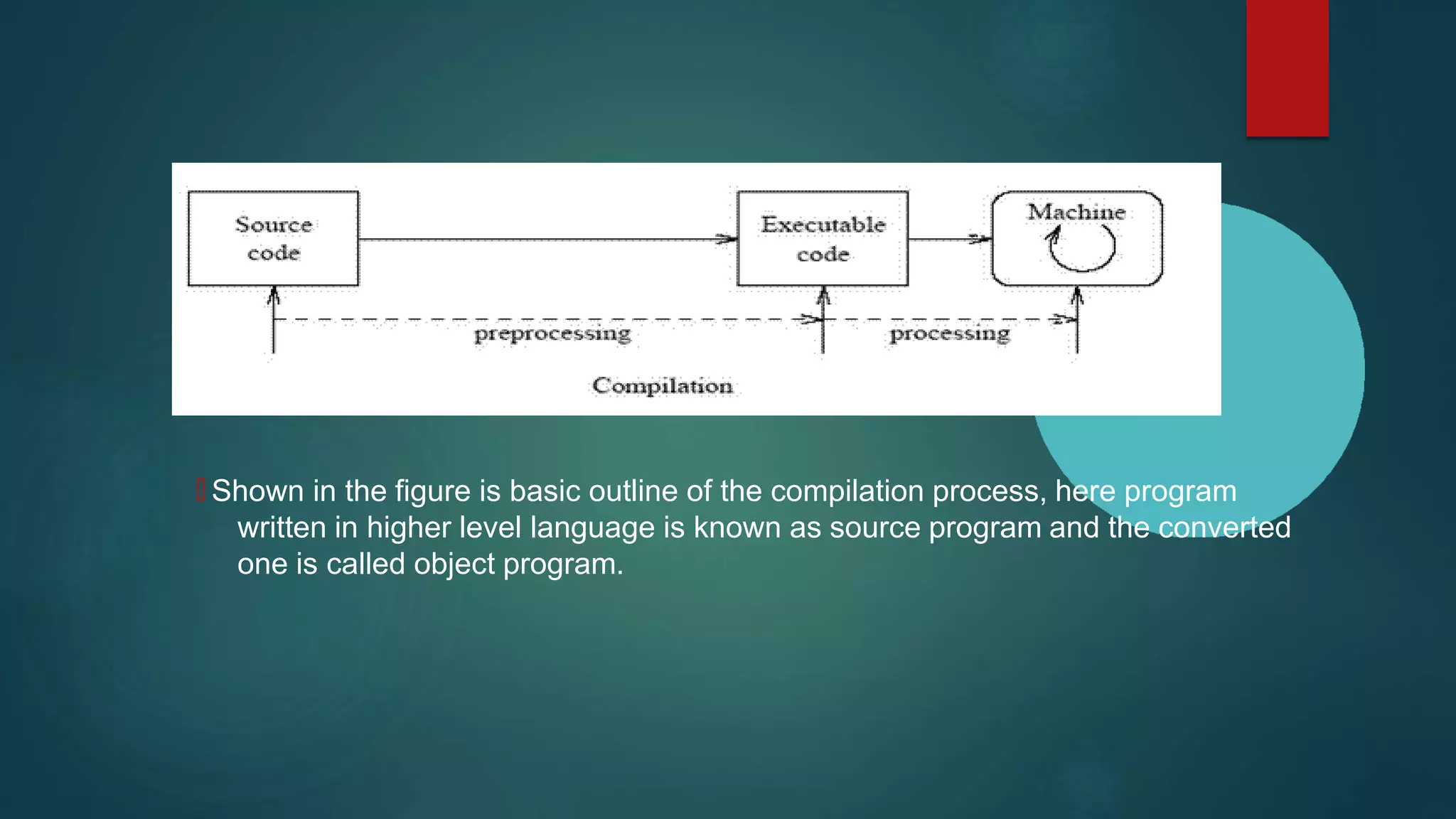 Source code

Executable code

Machine

preprocessing

processing

Compilation

Shown in the figure is basic outline of the compilation process, here program written in higher level language is known as source program and the converted one is called object program.